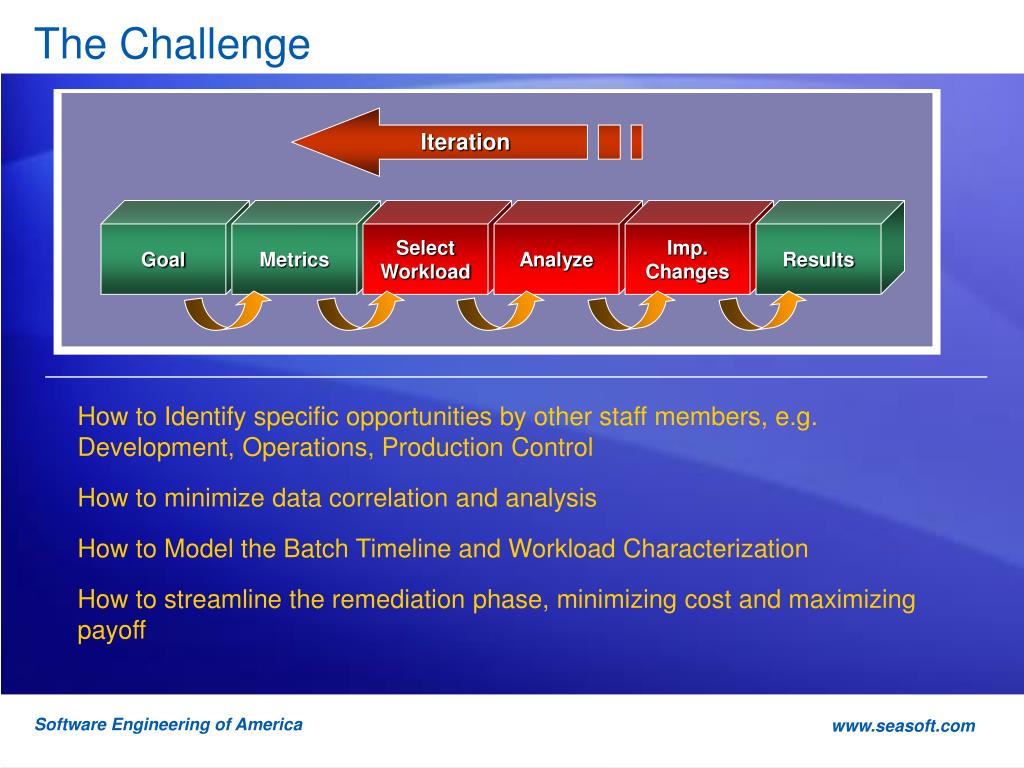 The Challenge

Iteration

Goal

Metrics

Select Workload

Analyze

Imp. Changes

Results

How to Identify specific opportunities by other staff members, e.g. Development, Operations, Production Control

How to minimize data correlation and analysis

How to Model the Batch Timeline and Workload Characterization

How to streamline the remediation phase, minimizing cost and maximizing payoff

Software Engineering of America

www.seasoft.com